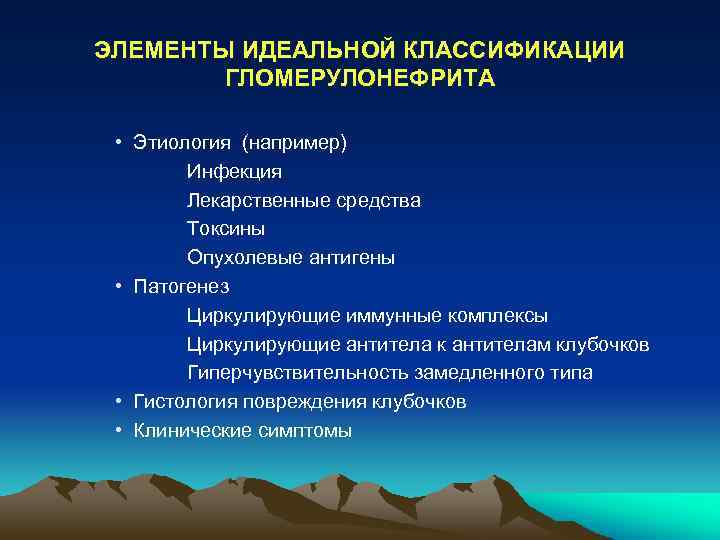 ЭЛЕМЕНТЫ ИДЕАЛЬНОЙ КЛАССИФИКАЦИИ ГЛОМЕРУЛОНЕФРИТА

• Этиология (например)
Инфекция
Лекарственные средства
Токсины
Опухолевые антигены
• Патогенез
Циркулирующие иммунные комплексы
Циркулирующие антитела к антителам клубочков
Гиперчувствительность замедленного типа
• Гистология повреждения клубочков
• Клинические симптомы